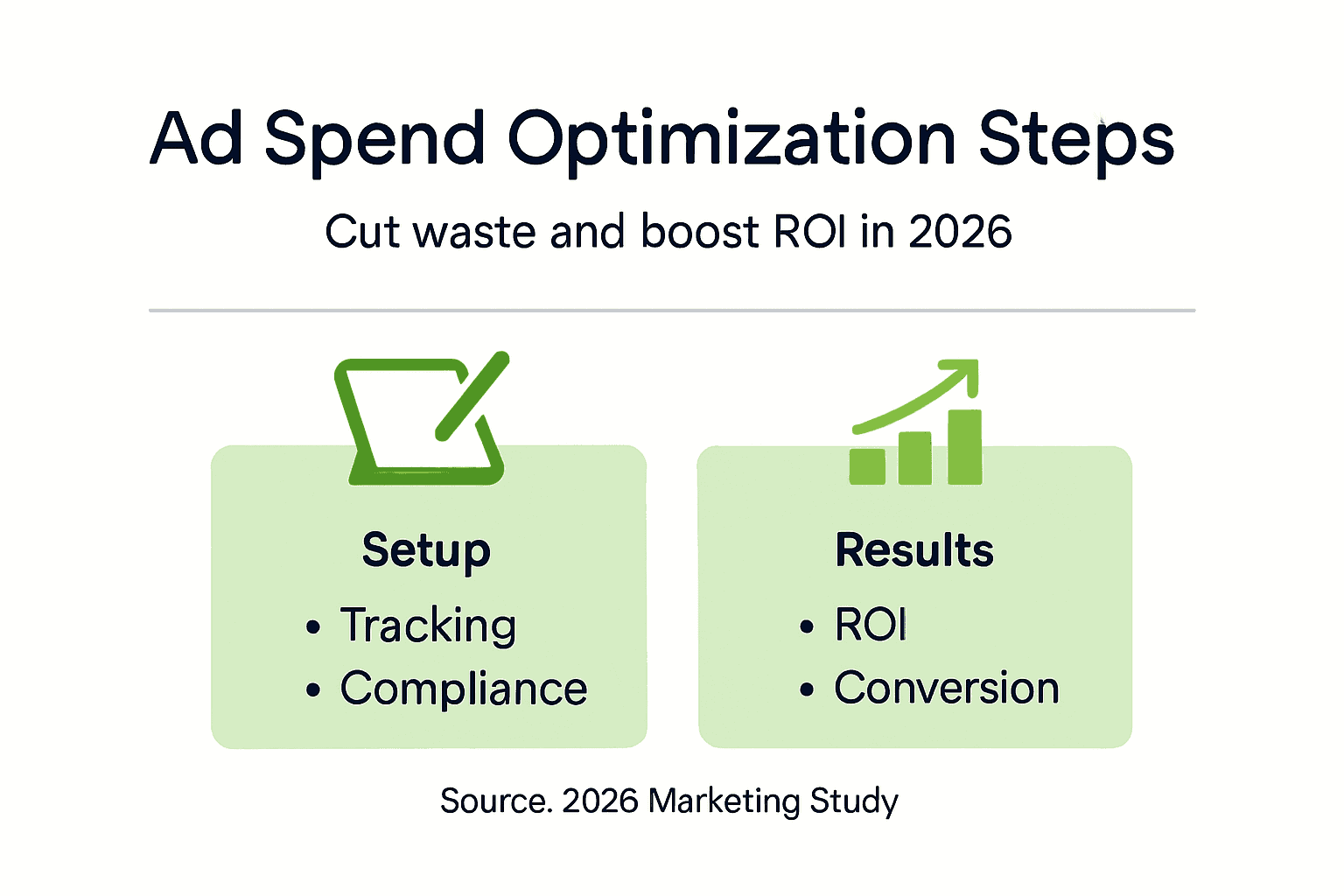 Ad Spend Optimization Steps

Cut waste and boost ROI in 2026

Setup
• Tracking
• Compliance

Results
• ROI
• Conversion

Source. 2026 Marketing Study